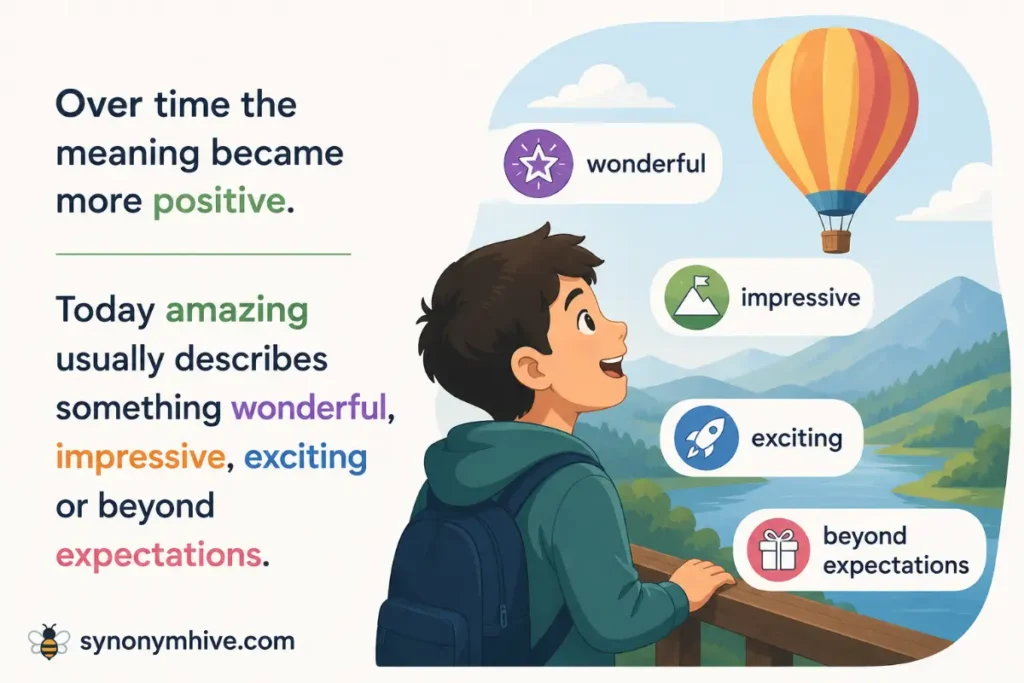 Over time the meaning became more positive.

Today amazing usually describes something wonderful, impressive, exciting or beyond expectations.

synonymhive.com

wonderful

impressive

exciting

beyond expectations